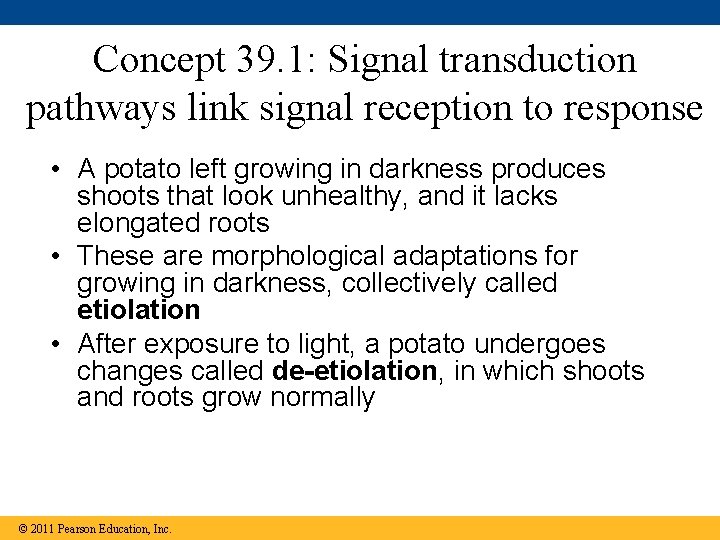 Concept 39.1: Signal transduction pathways link signal reception to response

• A potato left growing in darkness produces shoots that look unhealthy, and it lacks elongated roots
• These are morphological adaptations for growing in darkness, collectively called **etiolation**
• After exposure to light, a potato undergoes changes called **de-etiolation**, in which shoots and roots grow normally

© 2011 Pearson Education, Inc.